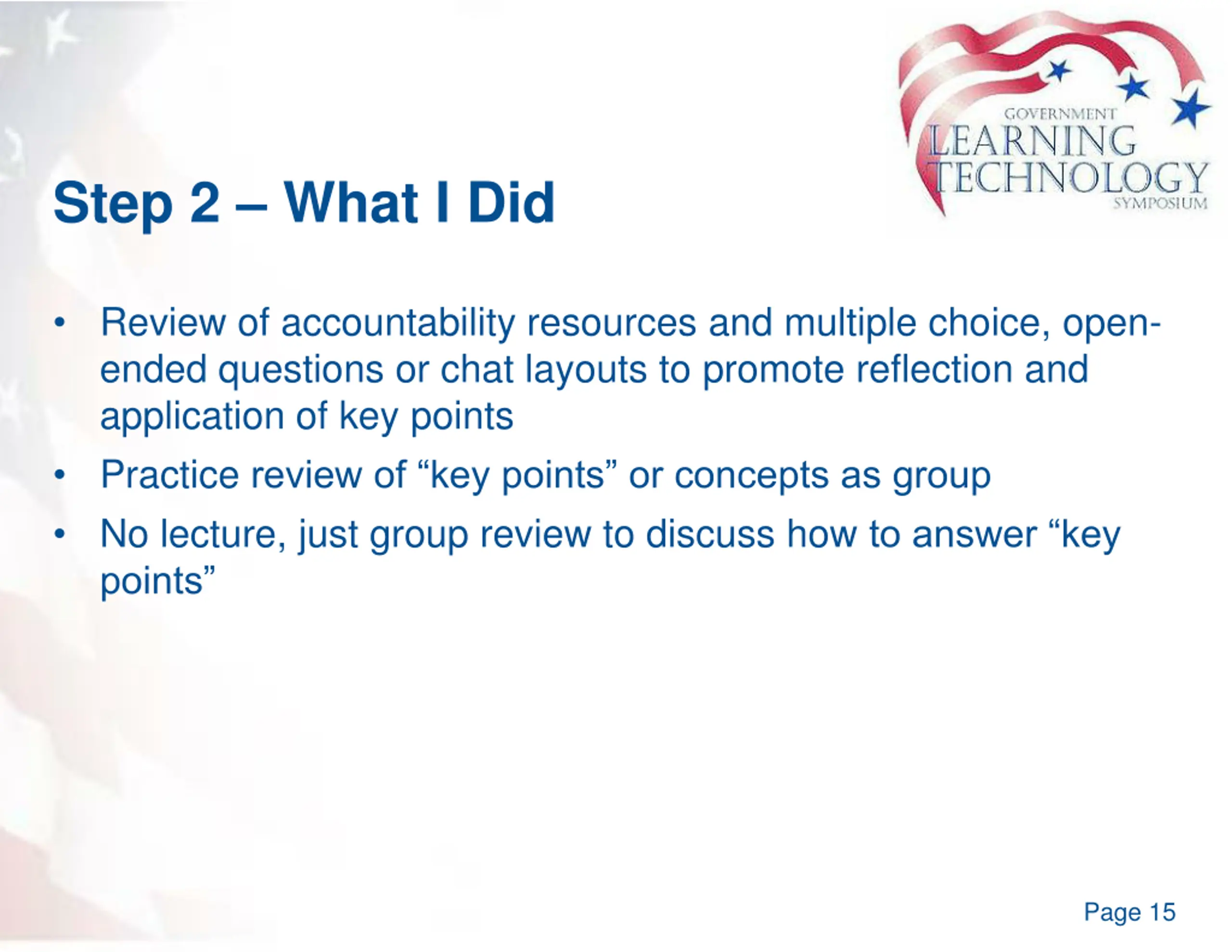 GOVERNMENT
LEARNING
TECHNOLOGY
SYMPOSIUM

Step 2 – What I Did

• Review of accountability resources and multiple choice, open-ended questions or chat layouts to promote reflection and application of key points
• Practice review of “key points” or concepts as group
• No lecture, just group review to discuss how to answer “key points”

Page 15